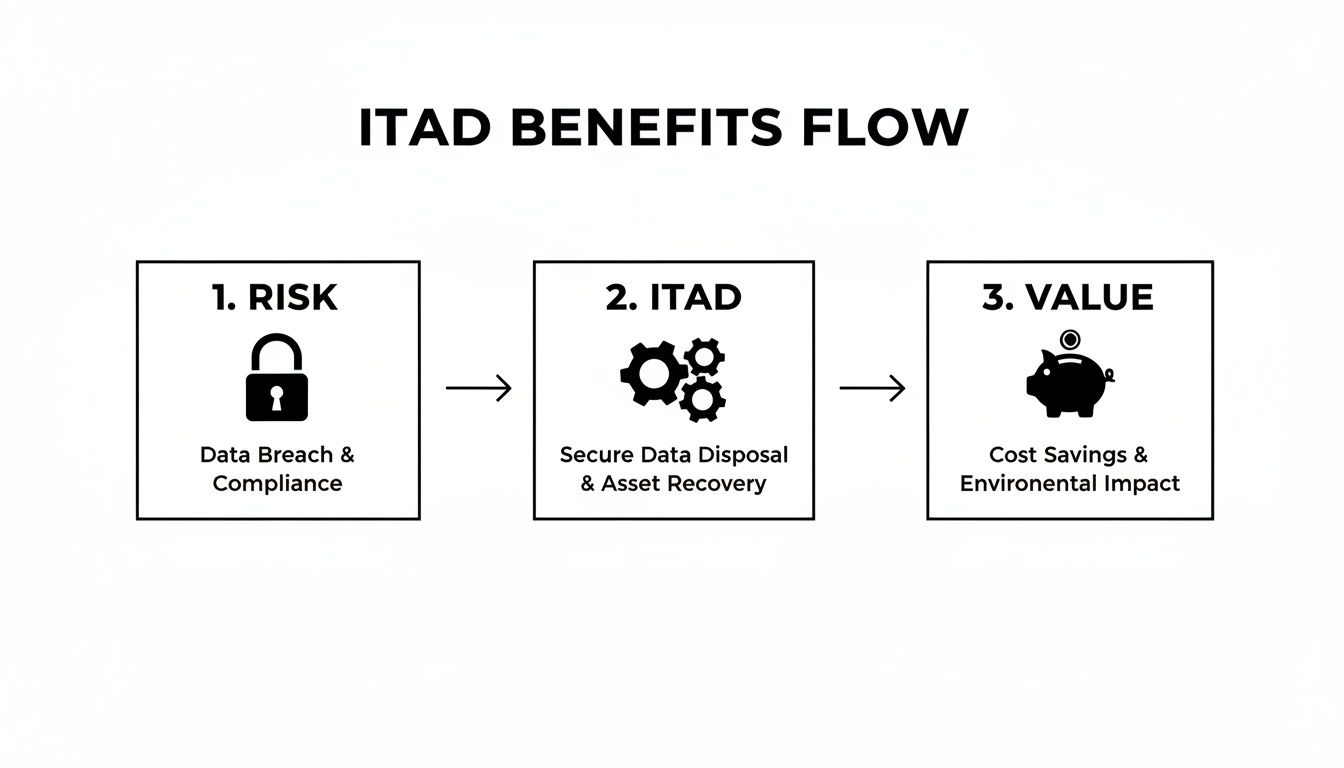 ITAD BENEFITS FLOW

1. RISK

Data Breach & Compliance

2. ITAD

Secure Data Disposal & Asset Recovery

3. VALUE

Cost Savings & Environental Impact